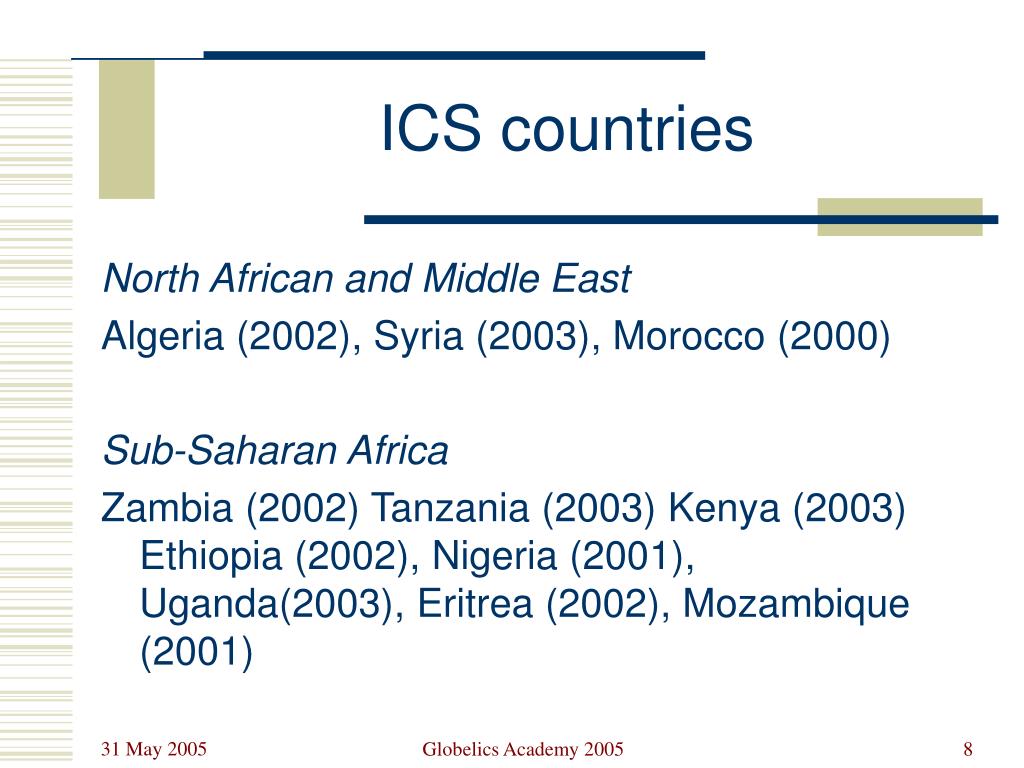 ICS countries

North African and Middle East

Algeria (2002), Syria (2003), Morocco (2000)

Sub-Saharan Africa

Zambia (2002) Tanzania (2003) Kenya (2003) Ethiopia (2002), Nigeria (2001), Uganda(2003), Eritrea (2002), Mozambique (2001)

31 May 2005

Globelics Academy 2005

8